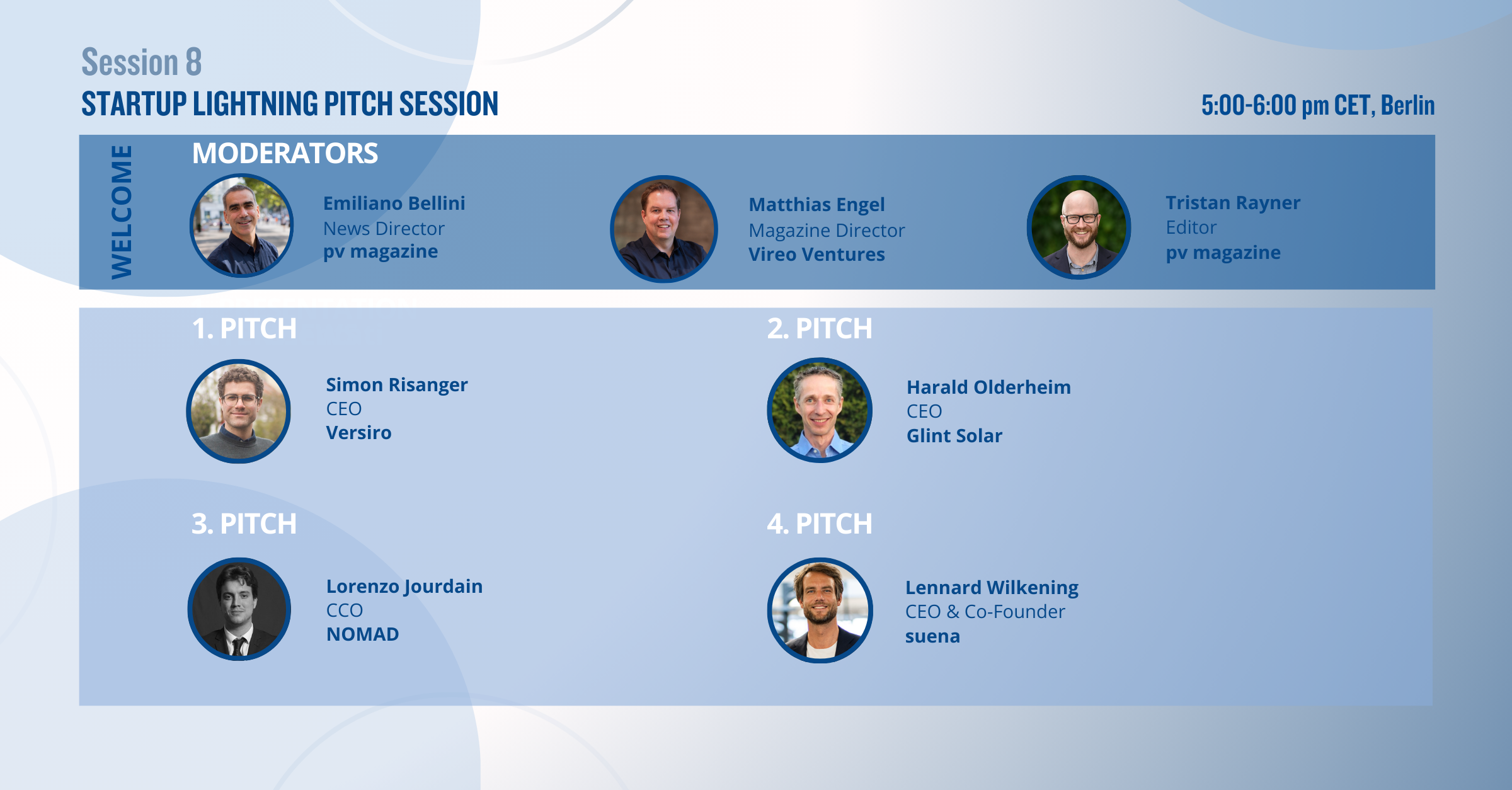 Session 8
STARTUP LIGHTNING PITCH SESSION

5:00-6:00 pm CET, Berlin

WELCOME

MODERATORS

Emiliano Bellini
News Director
pv magazine

Matthias Engel
Magazine Director
Vireo Ventures

Tristan Rayner
Editor
pv magazine

1. PITCH

Simon Risanger
CEO
Versiro

2. PITCH

Harald Olderheim
CEO
Glint Solar

3. PITCH

Lorenzo Jourdain
CCO
NOMAD

4. PITCH

Lennard Wilkening
CEO & Co-Founder
suena